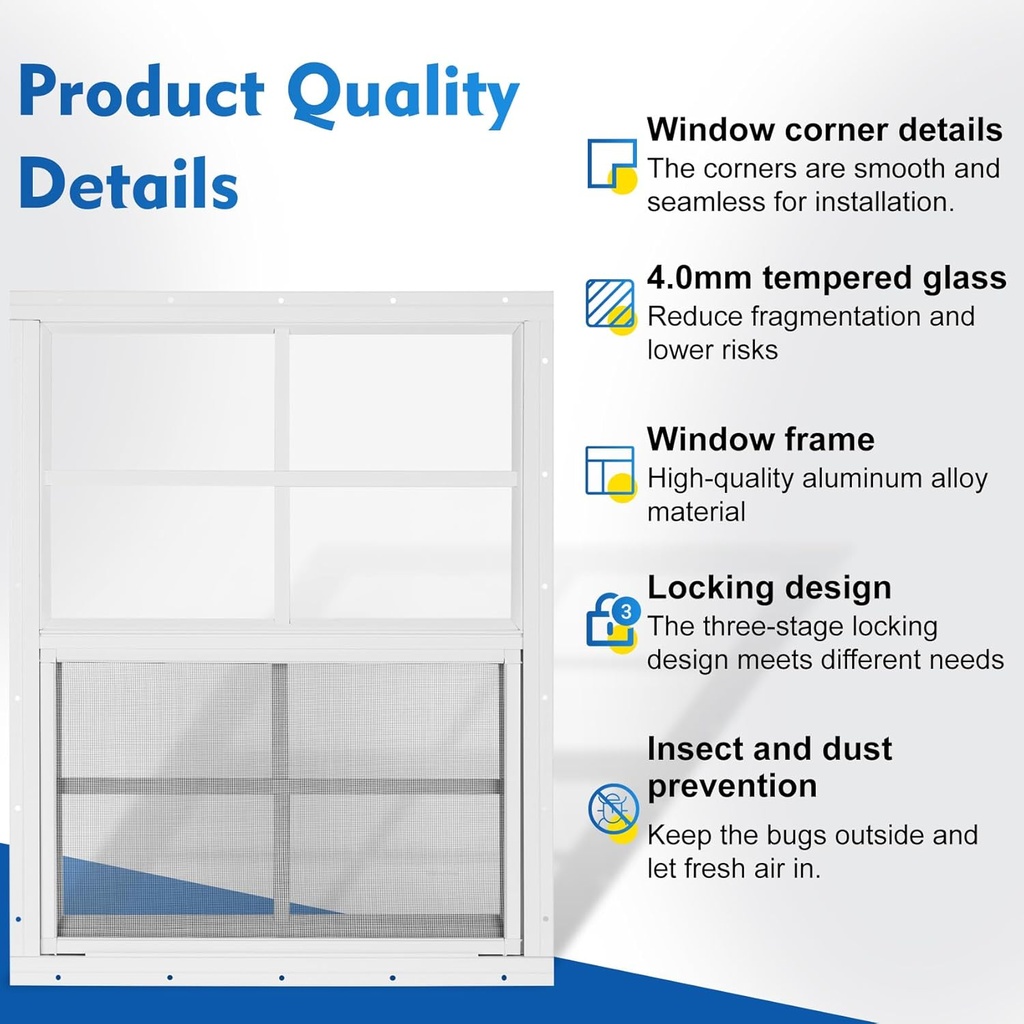 Product Quality Details

Window corner details
The corners are smooth and seamless for installation.

4.0mm tempered glass
Reduce fragmentation and lower risks

Window frame
High-quality aluminum alloy material

3
Locking design
The three-stage locking design meets different needs

Insect and dust prevention
Keep the bugs outside and let fresh air in.